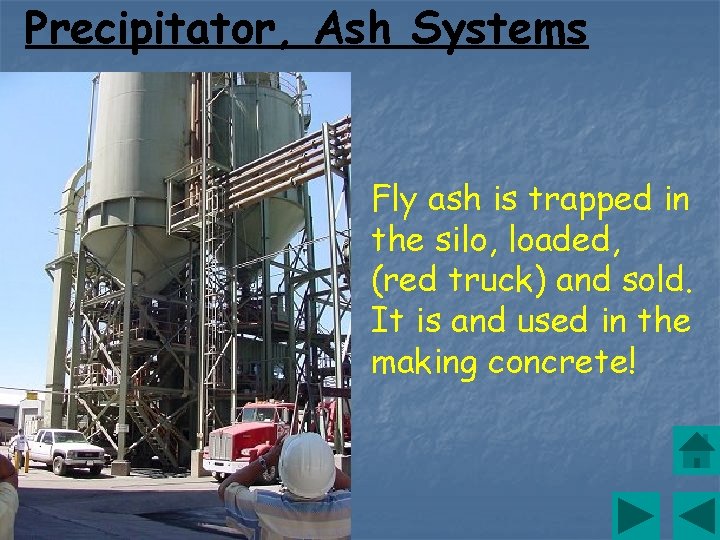 Precipitator, Ash Systems

Fly ash is trapped in the silo, loaded, (red truck) and sold. It is and used in the making concrete!